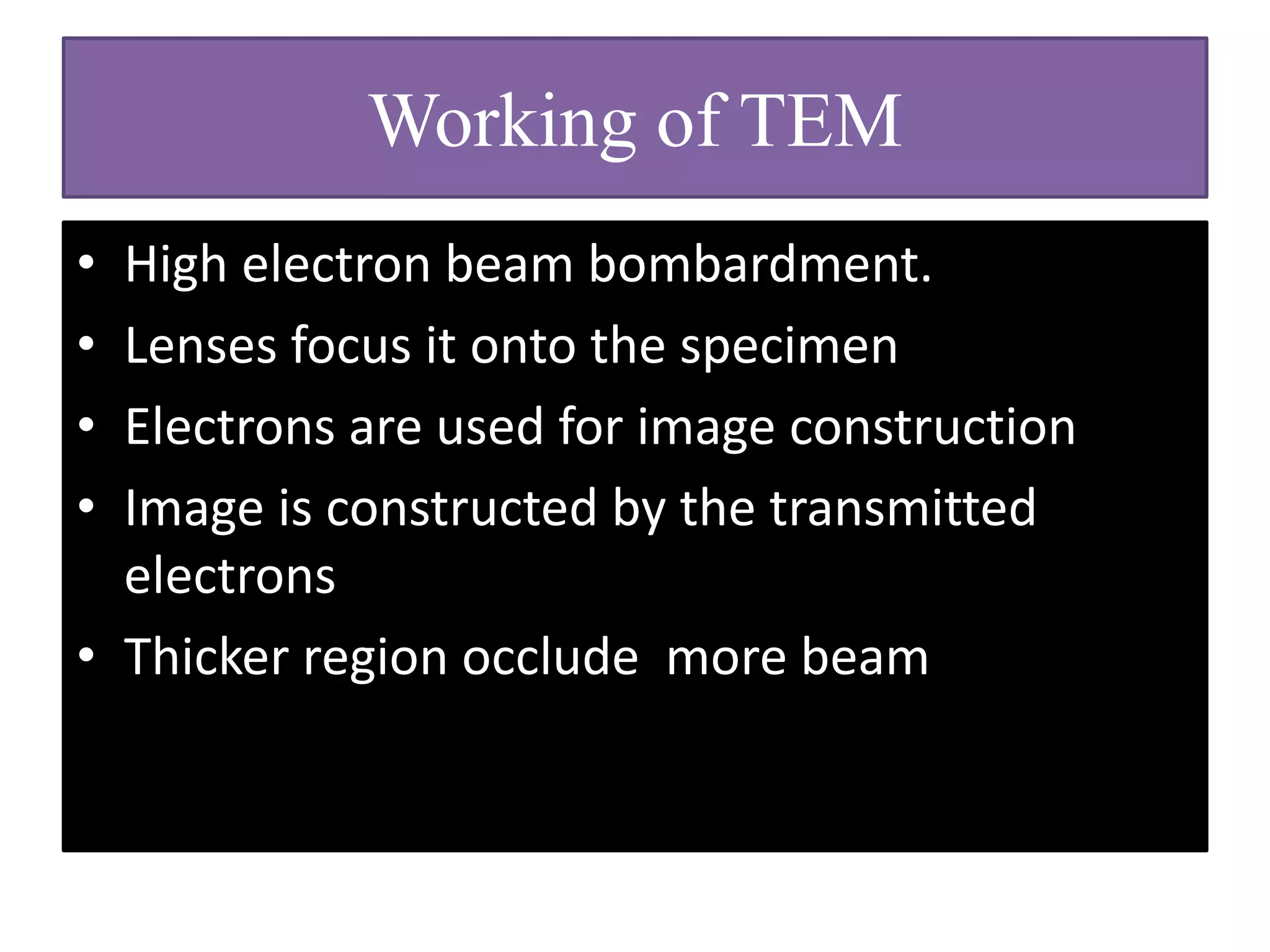 Working of TEM

• High electron beam bombardment.
• Lenses focus it onto the specimen
• Electrons are used for image construction
• Image is constructed by the transmitted electrons
• Thicker region occlude  more beam